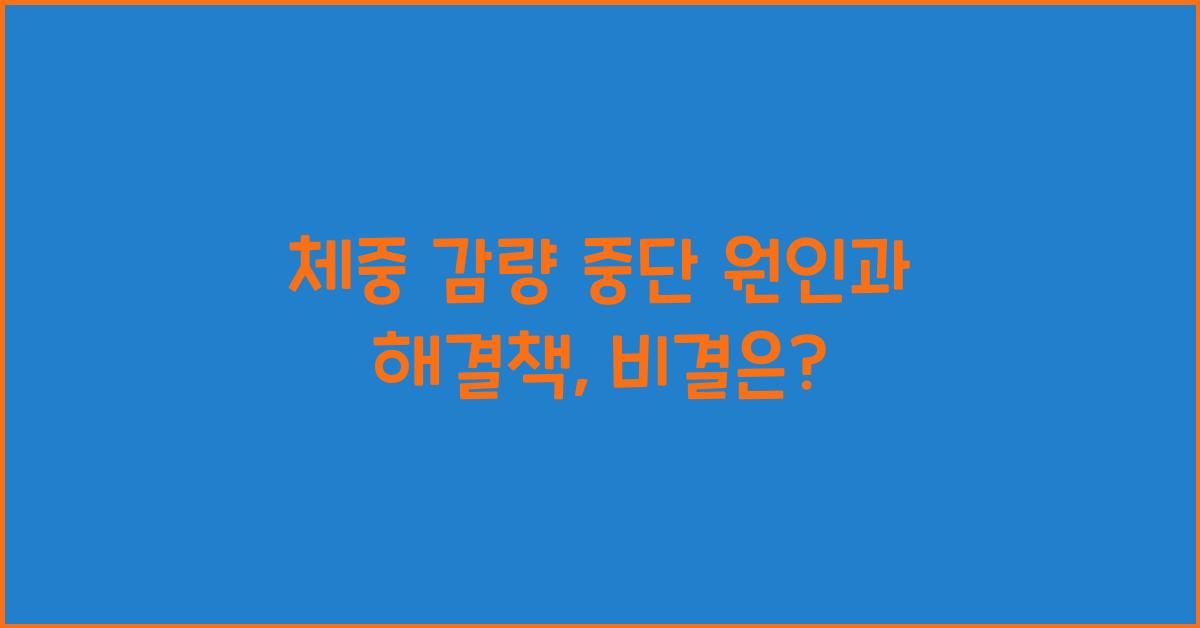 체중 감량 중단 원인과 해결책, 비결은?